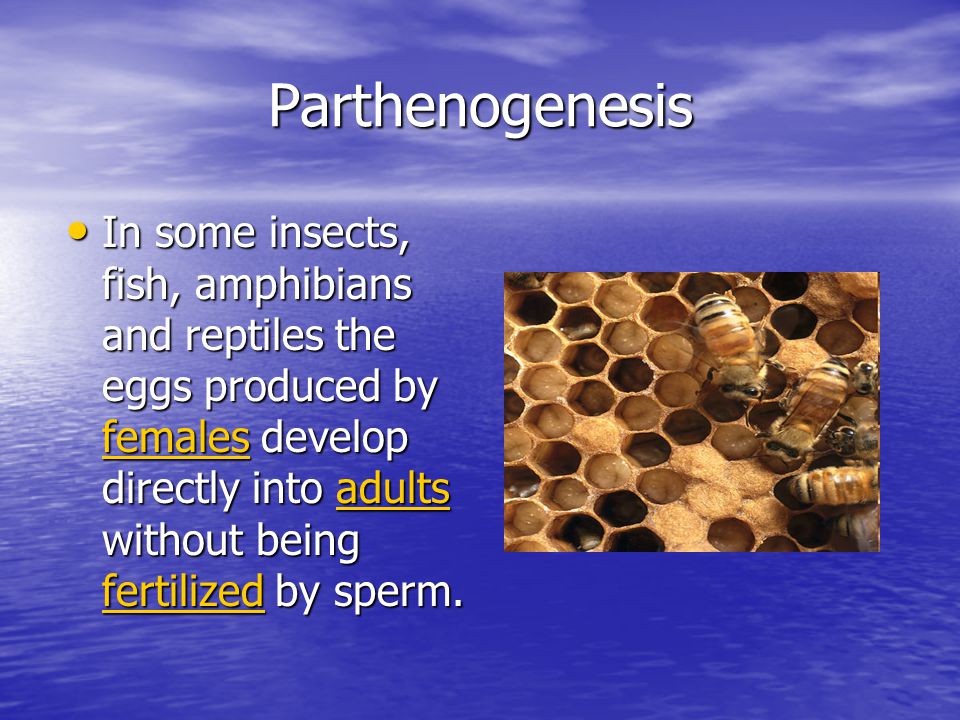 Parthenogenesis

• In some insects, fish, amphibians and reptiles the eggs produced by females develop directly into adults without being fertilized by sperm.